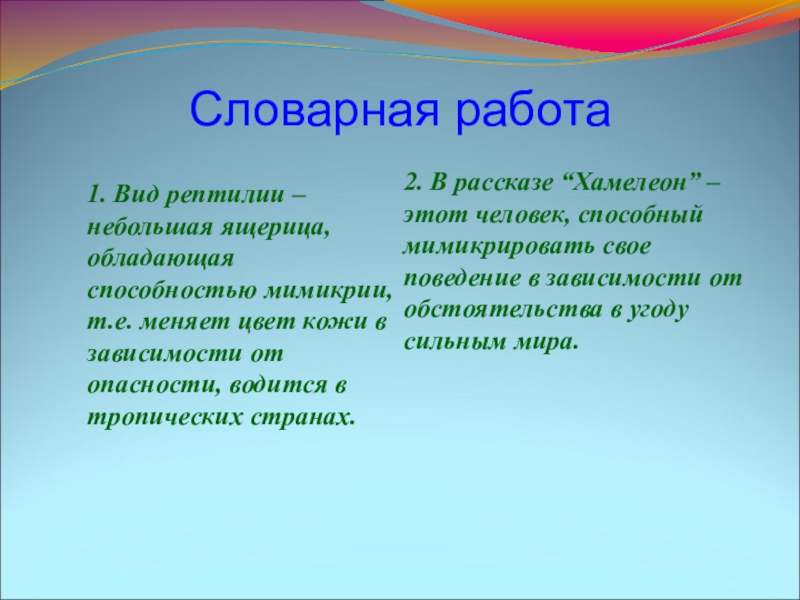 Словарная работа

1. Вид рептилии – небольшая ящерица, обладающая способностью мимикрии, т.е. меняет цвет кожи в зависимости от опасности, водится в тропических странах.

2. В рассказе “Хамелеон” – этот человек, способный мимикрировать свое поведение в зависимости от обстоятельства в угоду сильным мира.